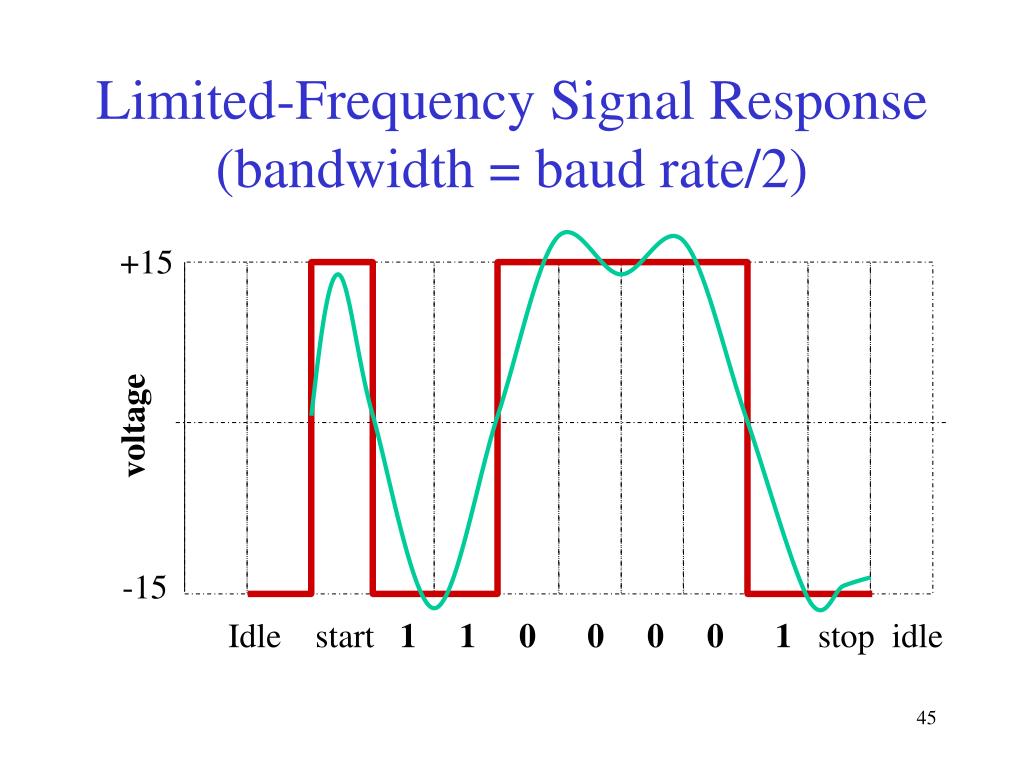 Limited-Frequency Signal Response
(bandwidth = baud rate/2)

+15

voltage

-15

Idle start 1 1 0 0 0 0 1 stop idle

45